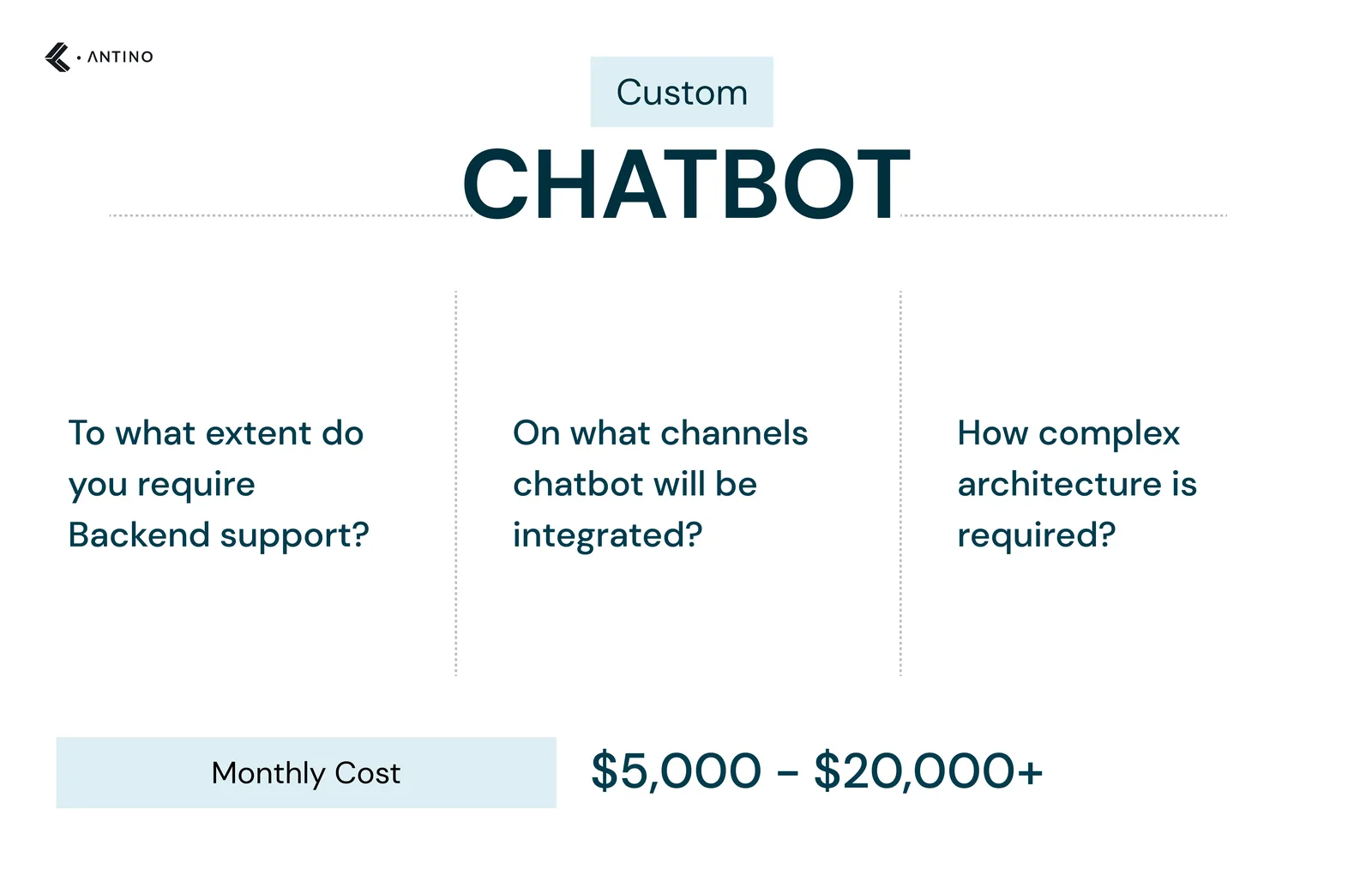 • ANTINO

Custom

CHATBOT

To what extent do you require Backend support?

On what channels chatbot will be integrated?

How complex architecture is required?

Monthly Cost

\$5,000 - \$20,000+